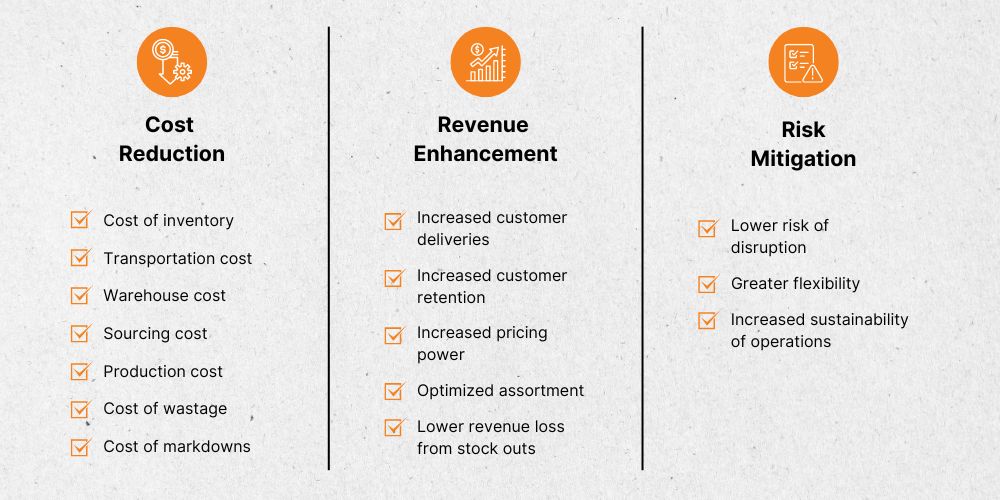 Cost Reduction

Cost of inventory
Transportation cost
Warehouse cost
Sourcing cost
Production cost
Cost of wastage
Cost of markdowns

Revenue Enhancement

Increased customer deliveries
Increased customer retention
Increased pricing power
Optimized assortment
Lower revenue loss from stock outs

Risk Mitigation

Lower risk of disruption
Greater flexibility
Increased sustainability of operations